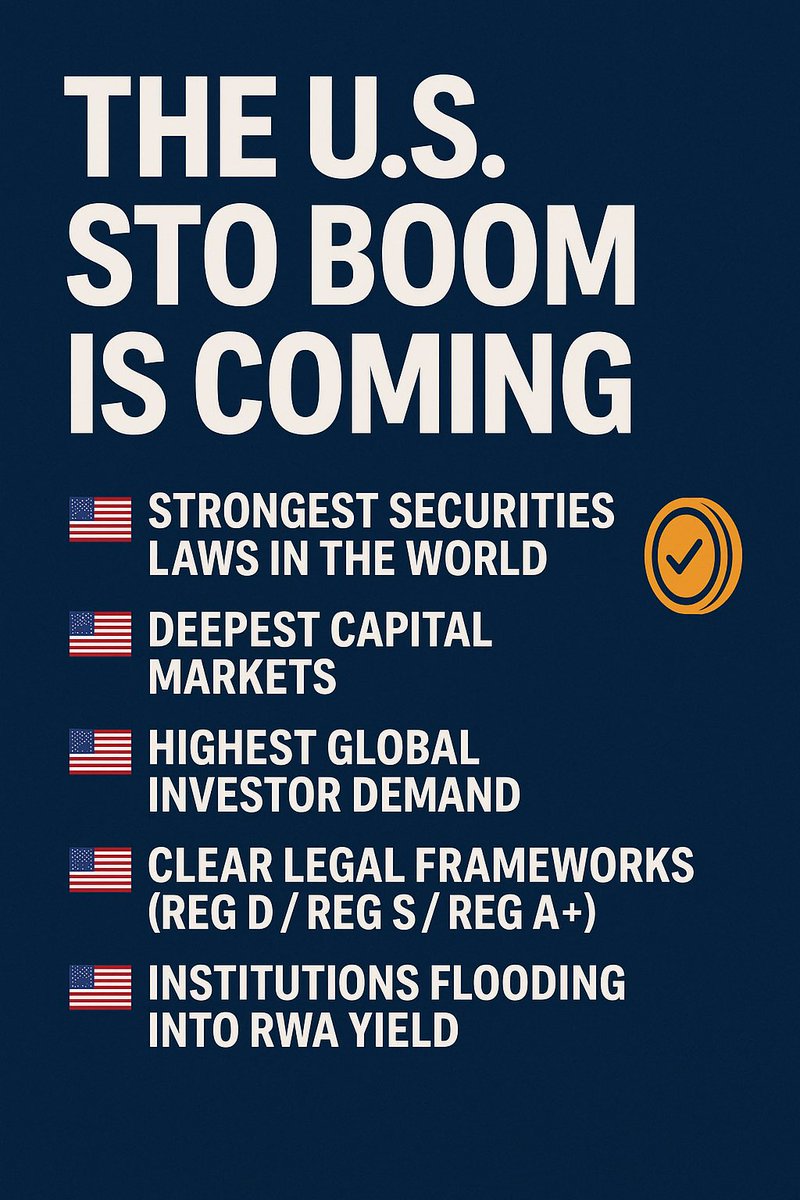 THE U.S. STO BOOM IS COMING

STRONGEST SECURITIES LAWS IN THE WORLD

DEEPEST CAPITAL MARKETS

HIGHEST GLOBAL INVESTOR DEMAND

CLEAR LEGAL FRAMEWORKS (REG D / REG S / REG A+)

INSTITUTIONS FLOODING INTO RWA YIELD